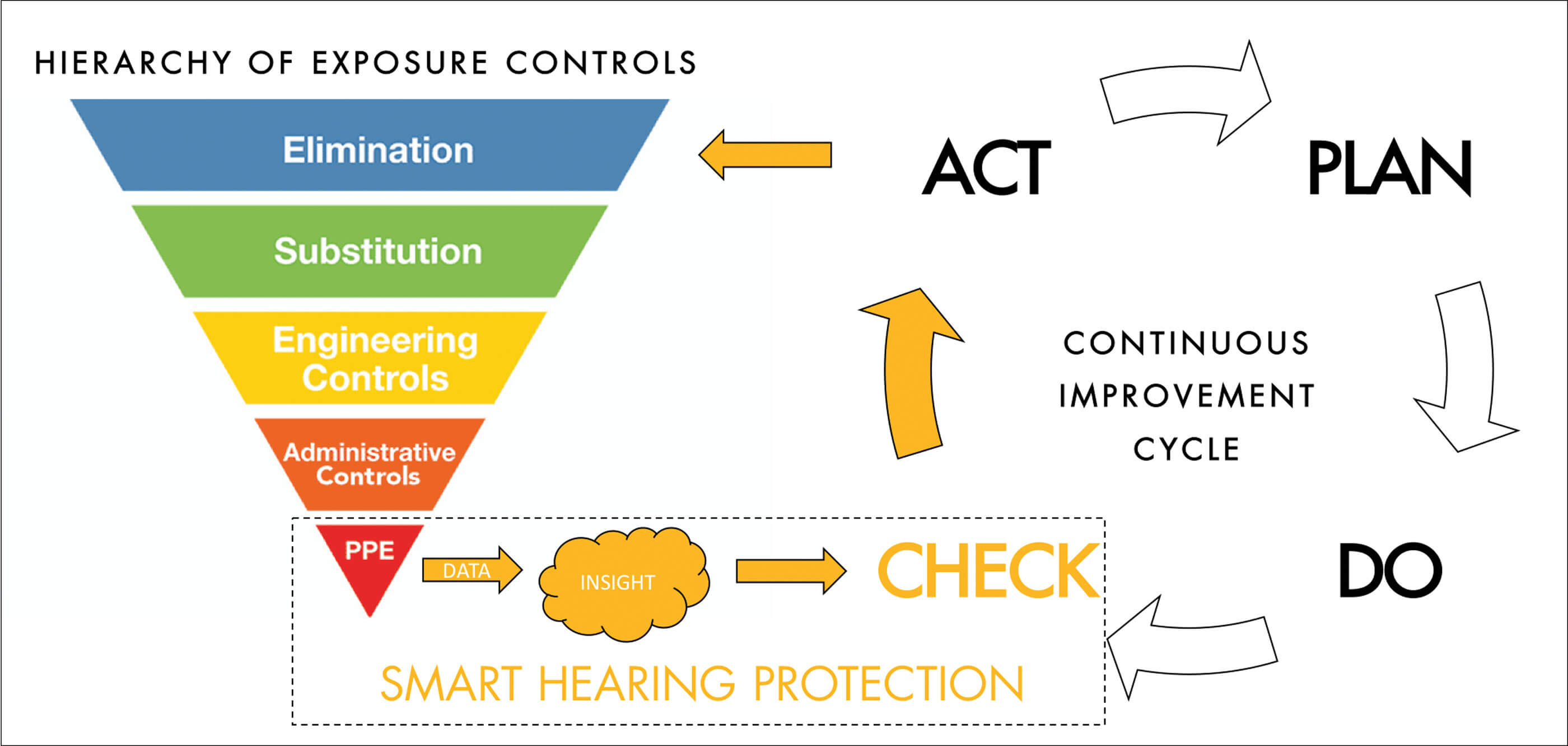 HIERARCHY OF EXPOSURE CONTROLS

Elimination

Substitution

Engineering Controls

Administrative Controls

PPE

DATA

INSIGHT

CHECK

SMART HEARING PROTECTION

ACT

PLAN

CONTINUOUS IMPROVEMENT CYCLE

DO